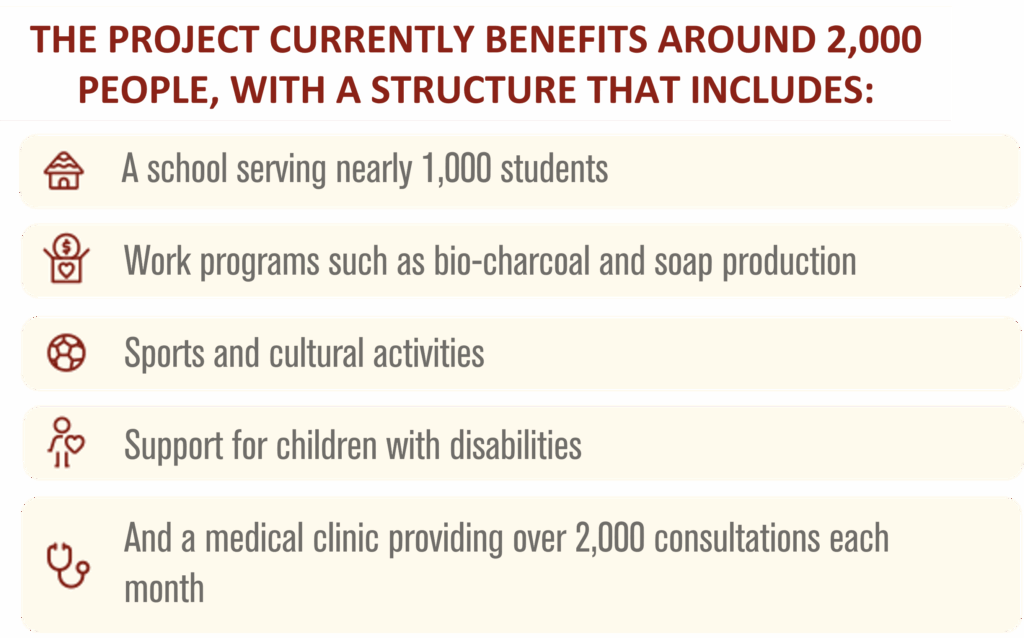 THE PROJECT CURRENTLY BENEFITS AROUND 2,000 PEOPLE, WITH A STRUCTURE THAT INCLUDES:

A school serving nearly 1,000 students

Work programs such as bio-charcoal and soap production

Sports and cultural activities

Support for children with disabilities

And a medical clinic providing over 2,000 consultations each month